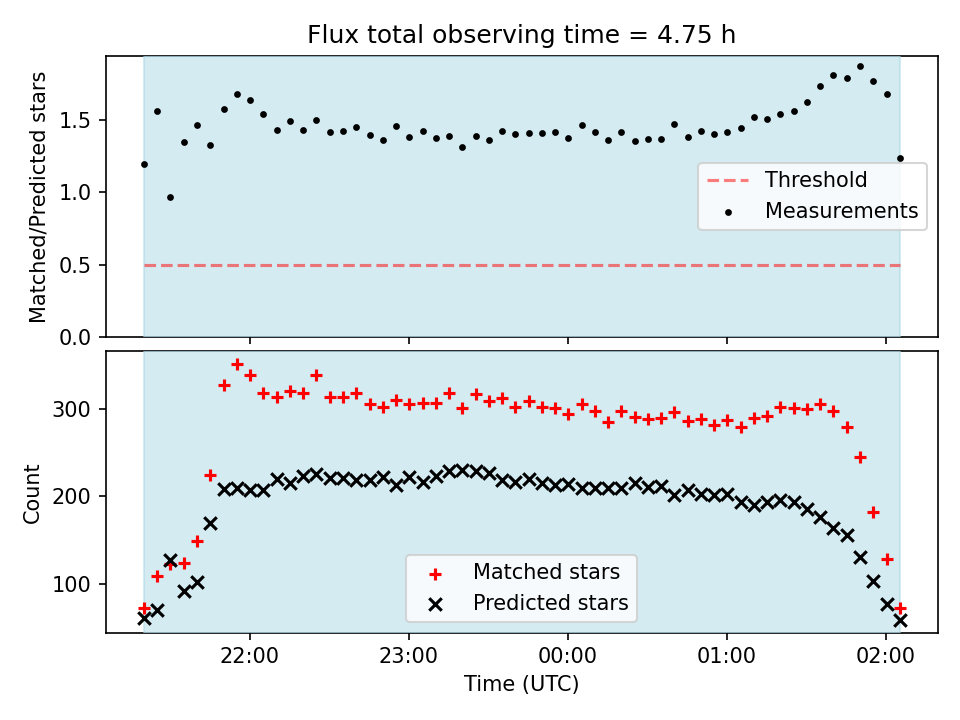 Flux total observing time = 4.75 h

Matched/Predicted stars

1.5
1.0
0.5
0.0

Threshold
Measurements

Count

300
200
100

Matched stars
Predicted stars

22:00
23:00
00:00
01:00
02:00

Time (UTC)